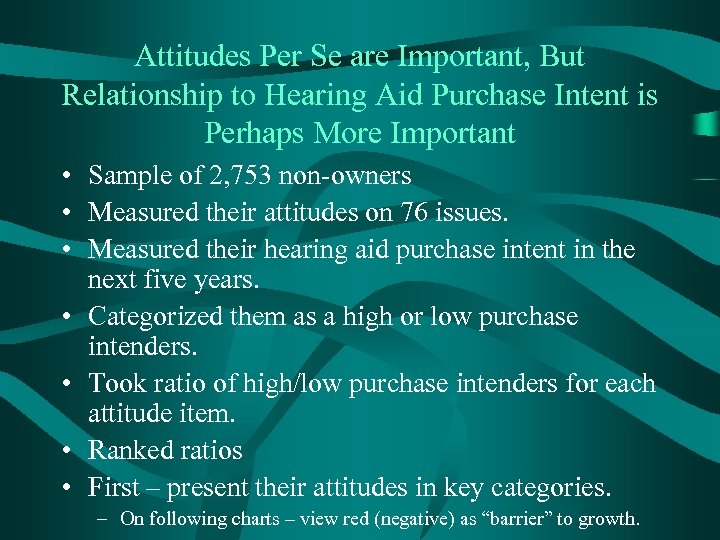 Attitudes Per Se are Important, But Relationship to Hearing Aid Purchase Intent is Perhaps More Important

• Sample of 2,753 non-owners
• Measured their attitudes on 76 issues.
• Measured their hearing aid purchase intent in the next five years.
• Categorized them as a high or low purchase intenders.
• Took ratio of high/low purchase intenders for each attitude item.
• Ranked ratios
• First – present their attitudes in key categories.
– On following charts – view red (negative) as “barrier” to growth.